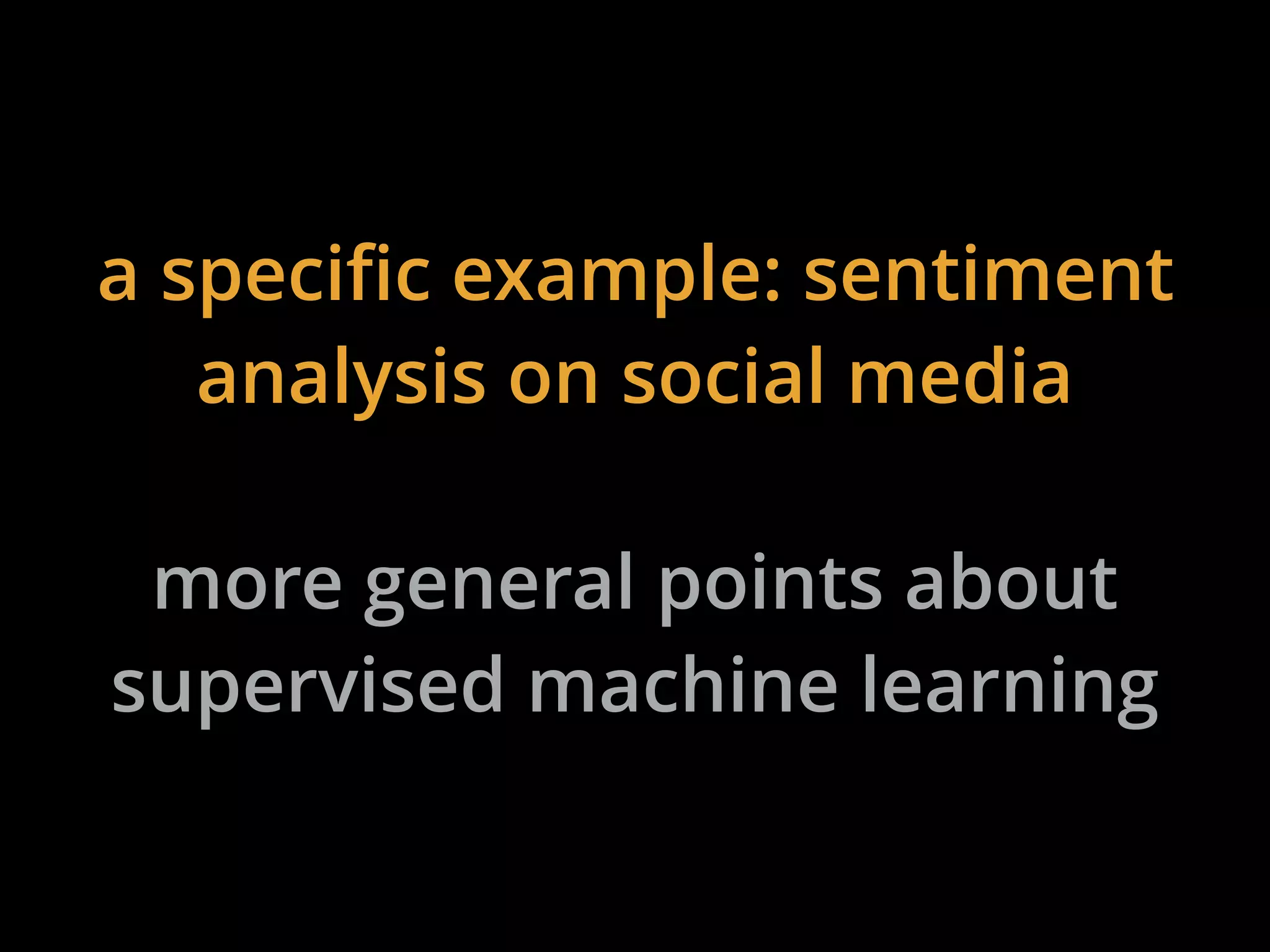 a specific example: sentiment analysis on social media

more general points about supervised machine learning